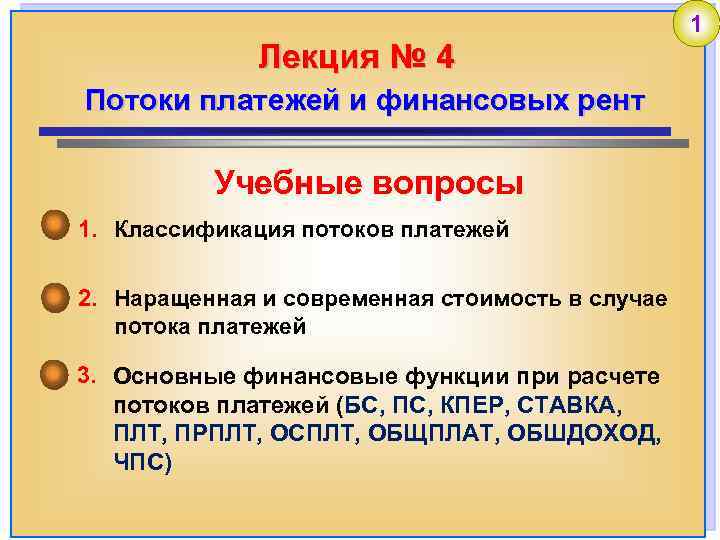 1

Лекция № 4

Потоки платежей и финансовых рент

Учебные вопросы

1. Классификация потоков платежей

2. Наращенная и современная стоимость в случае потока платежей

3. Основные финансовые функции при расчете потоков платежей (БС, ПС, КПЕР, СТАВКА, ПЛТ, ПРПЛТ, ОСПЛТ, ОБЩПЛАТ, ОБШДОХОД, ЧПС)